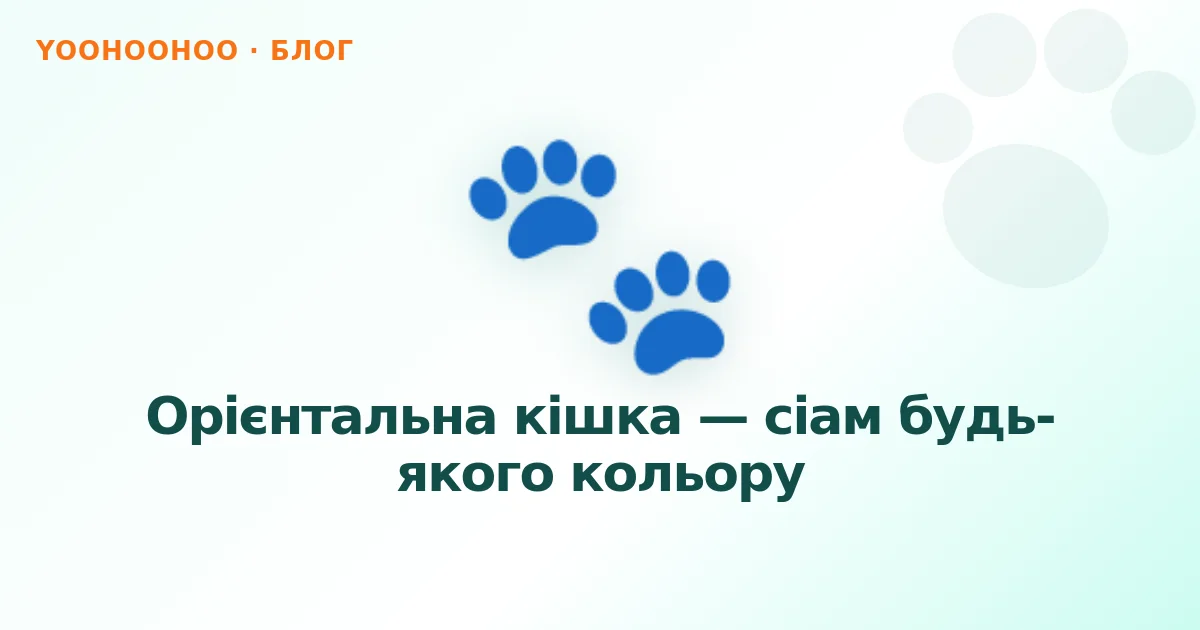 YOOHOOHOO · БЛОГ

Орієнтальна кішка — сіам будь-якого кольору